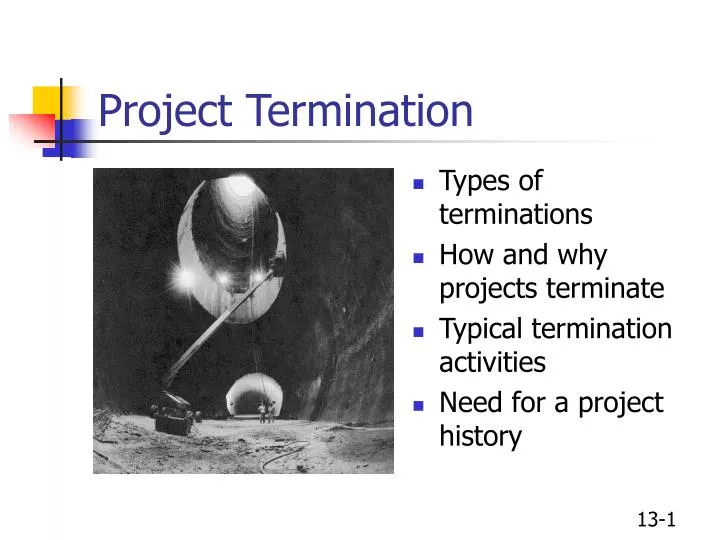 Project Termination

- Types of terminations
- How and why projects terminate
- Typical termination activities
- Need for a project history

13-1